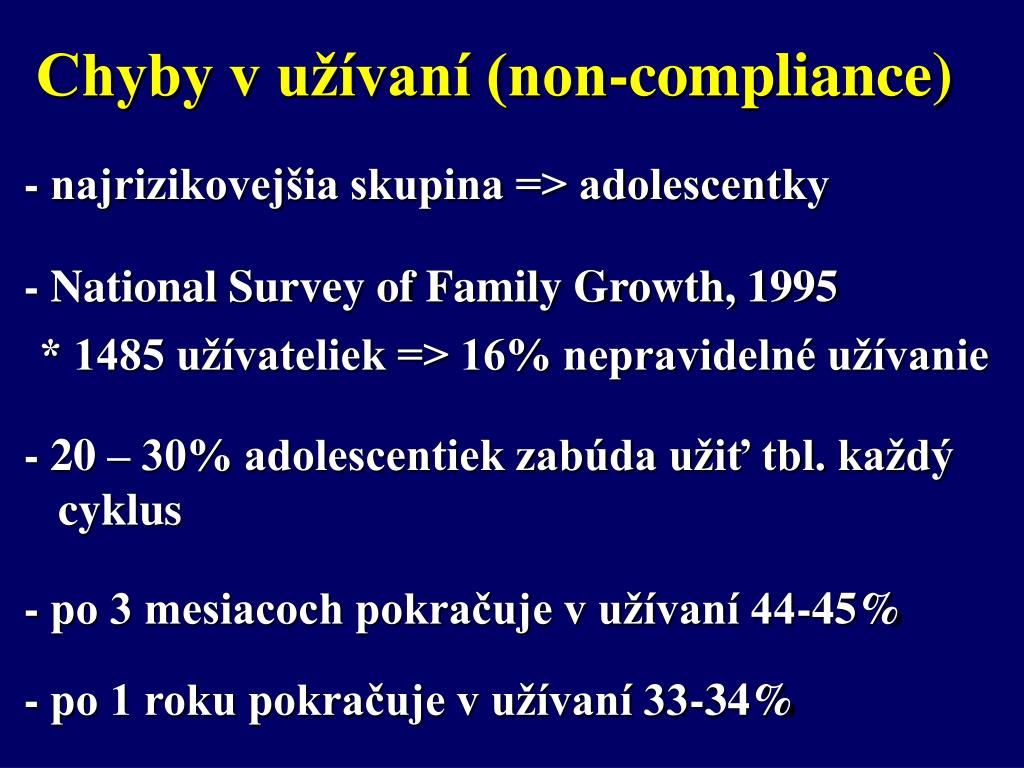 Chyby v užívaní (non-compliance)

- najrizikovejšia skupina => adolescentky

- National Survey of Family Growth, 1995
* 1485 užívateliek => 16% nepravidelné užívanie

- 20 – 30% adolescentiek zabúda užiť tbl. každý cyklus

- po 3 mesiacoch pokračuje v užívaní 44-45%

- po 1 roku pokračuje v užívaní 33-34%